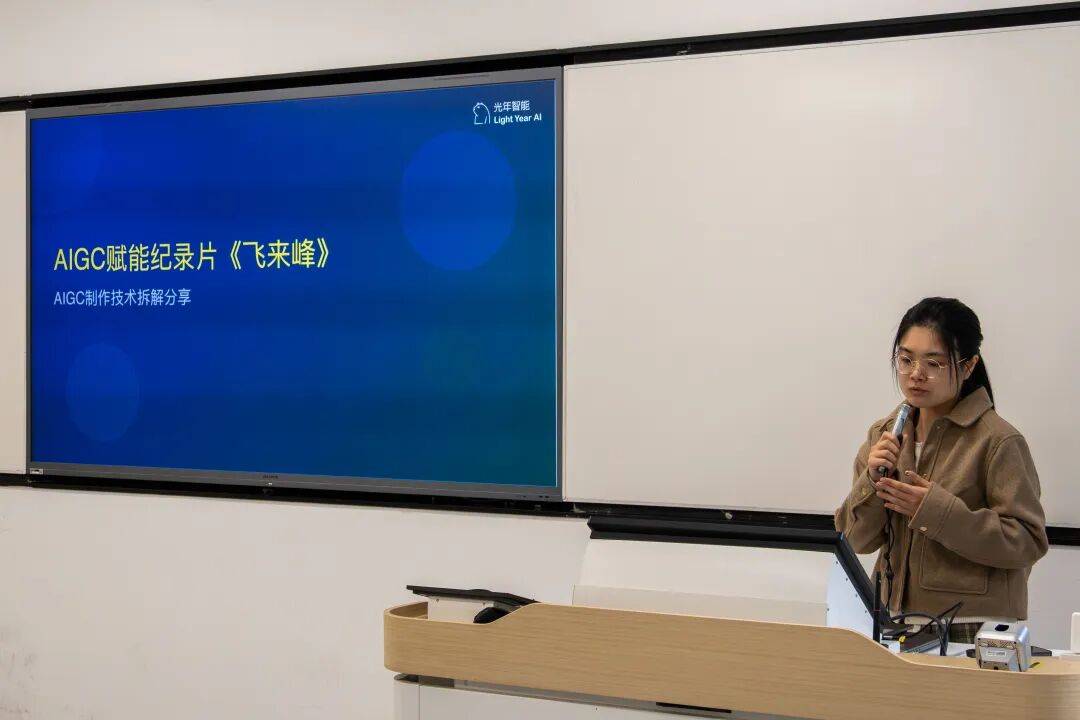 光年智能
Light Year AI

AIGC赋能纪录片《飞来峰》

AIGC制作技术拆解分享